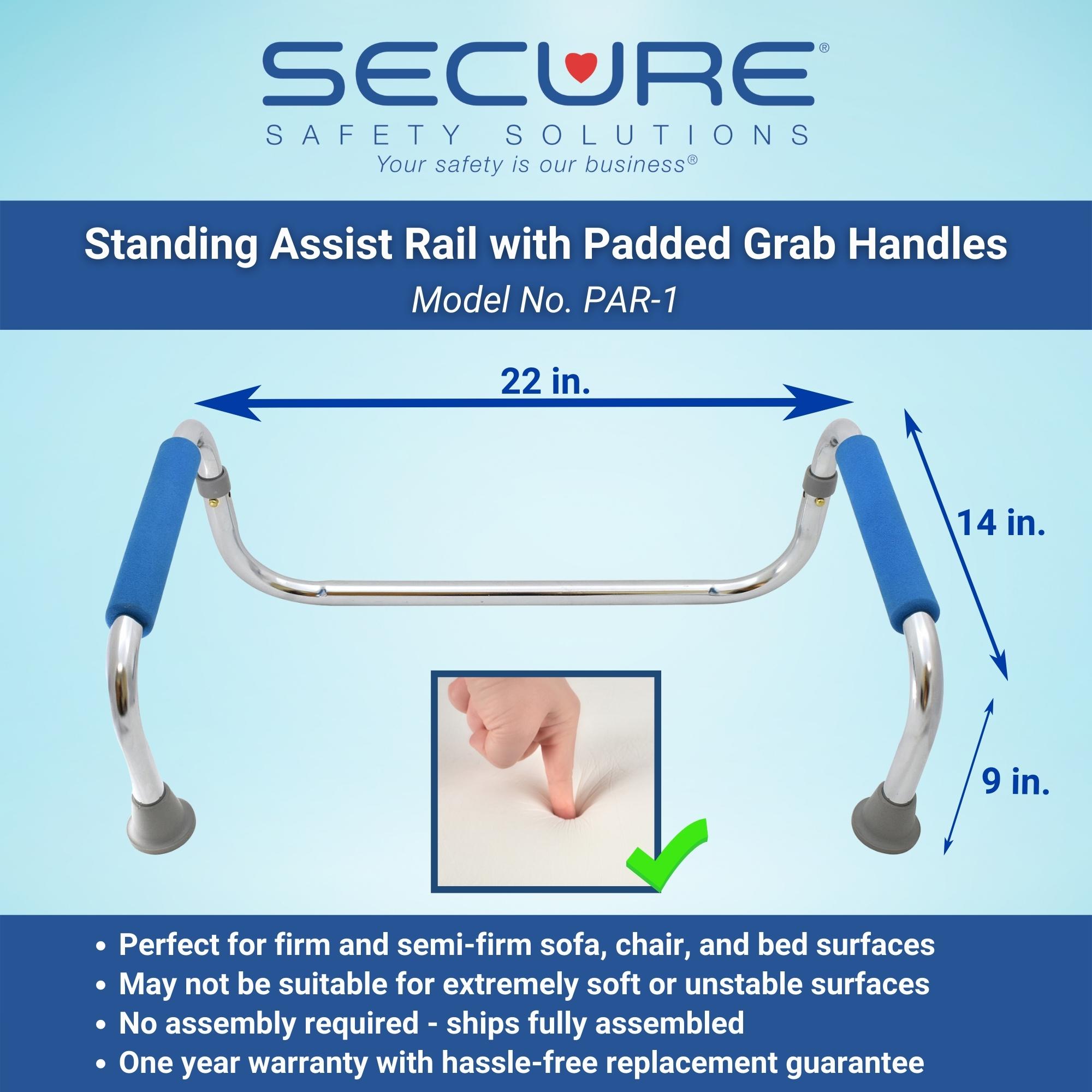 SECURE®
SAFETY SOLUTIONS
Your safety is our business®

Standing Assist Rail with Padded Grab Handles
Model No. PAR-1

22 in.

14 in.

9 in.

• Perfect for firm and semi-firm sofa, chair, and bed surfaces
• May not be suitable for extremely soft or unstable surfaces
• No assembly required - ships fully assembled
• One year warranty with hassle-free replacement guarantee